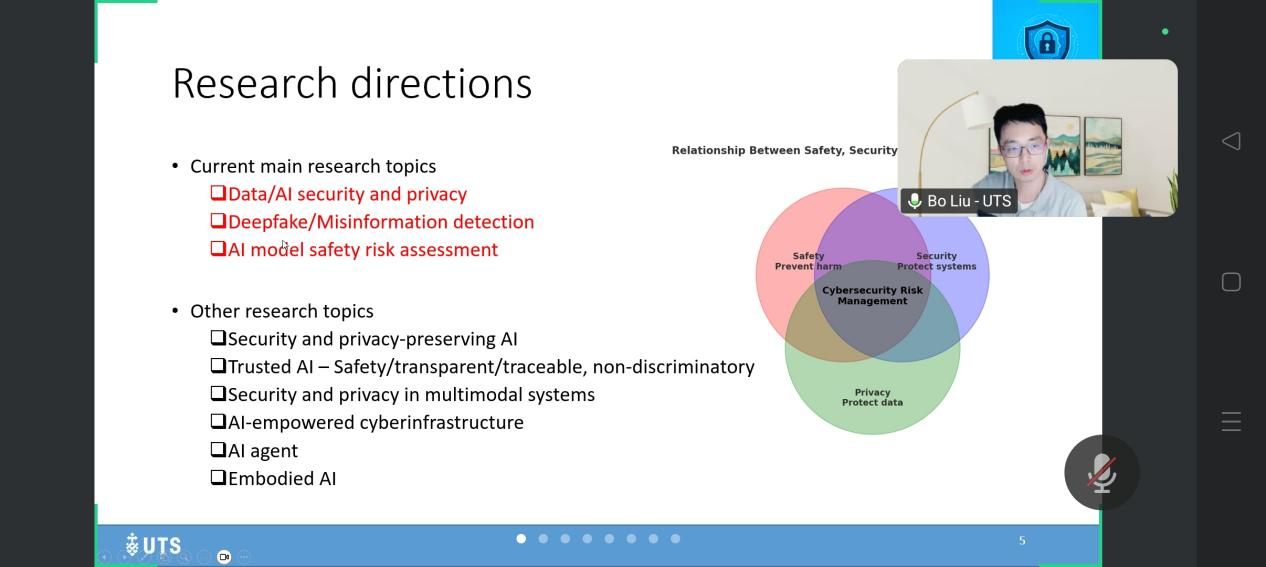 Research directions

• Current main research topics
❑Data/AI security and privacy
❑Deepfake/Misinformation detection
❑AI model safety risk assessment

• Other research topics
❑Security and privacy-preserving AI
❑Trusted AI – Safety/transparent/traceable, non-discriminatory
❑Security and privacy in multimodal systems
❑AI-empowered cyberinfrastructure
❑AI agent
❑Embodied AI

Relationship Between Safety, Security

Safety
Prevent harm

Security
Protect systems

Cybersecurity Risk Management

Privacy
Protect data

Bo Liu - UTS

UTS

5